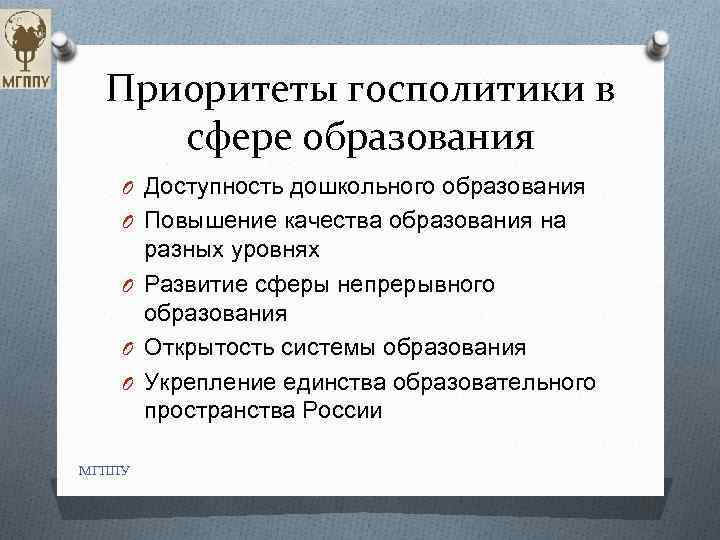 МГППУ

Приоритеты госполитики в сфере образования

O Доступность дошкольного образования
O Повышение качества образования на разных уровнях
O Развитие сферы непрерывного образования
O Открытость системы образования
O Укрепление единства образовательного пространства России

МГППУ